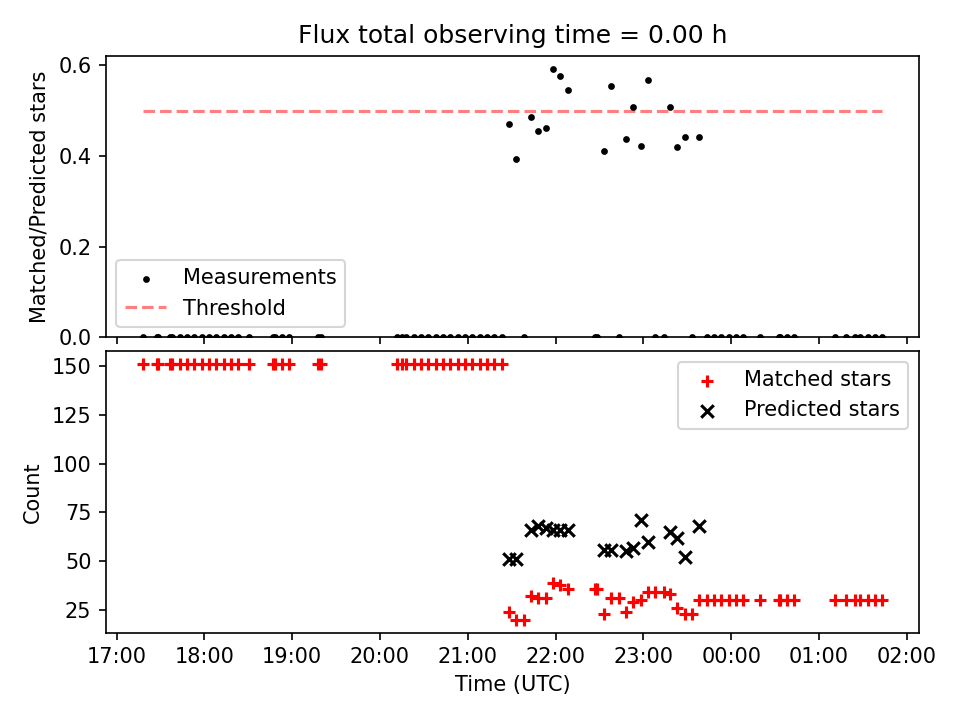 Flux total observing time = 0.00 h

Matched/Predicted stars

0.6
0.4
0.2
0.0

Measurements
Threshold

Count

150
125
100
75
50
25

Matched stars
Predicted stars

17:00 18:00 19:00 20:00 21:00 22:00 23:00 00:00 01:00 02:00

Time (UTC)